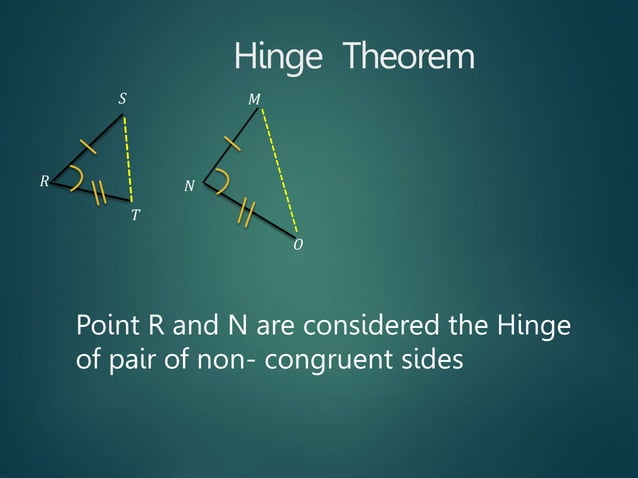 Hinge Theorem

S

R

T

M

N

O

Point R and N are considered the Hinge of pair of non- congruent sides